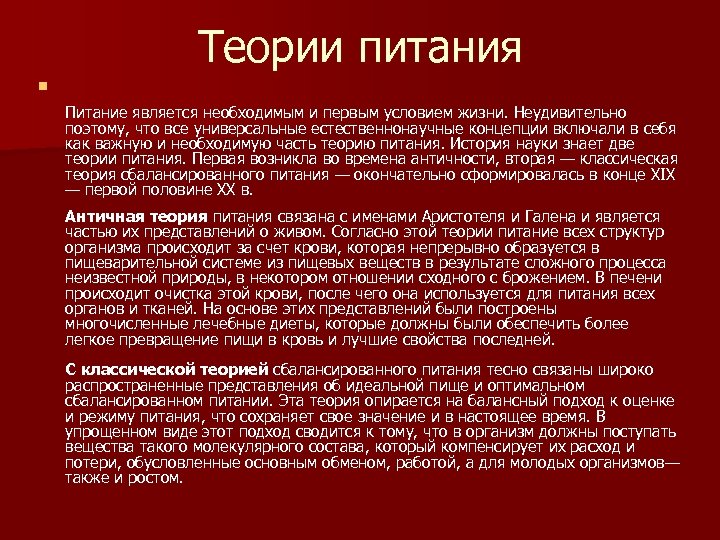 Теории питания

Питание является необходимым и первым условием жизни. Неудивительно поэтому, что все универсальные естественнонаучные концепции включали в себя как важную и необходимую часть теорию питания. История науки знает две теории питания. Первая возникла во времена античности, вторая — классическая теория сбалансированного питания — окончательно сформировалась в конце XIX — первой половине XX в.

Античная теория питания связана с именами Аристотеля и Галена и является частью их представлений о живом. Согласно этой теории питание всех структур организма происходит за счет крови, которая непрерывно образуется в пищеварительной системе из пищевых веществ в результате сложного процесса неизвестной природы, в некотором отношении сходного с брожением. В печени происходит очистка этой крови, после чего она используется для питания всех органов и тканей. На основе этих представлений были построены многочисленные лечебные диеты, которые должны были обеспечить более легкое превращение пищи в кровь и лучшие свойства последней.

С классической теорией сбалансированного питания тесно связаны широко распространенные представления об идеальной пище и оптимальном сбалансированном питании. Эта теория опирается на балансный подход к оценке и режиму питания, что сохраняет свое значение и в настоящее время. В упрощенном виде этот подход сводится к тому, что в организм должны поступать вещества такого молекулярного состава, который компенсирует их расход и потери, обусловленные основным обменом, работой, а для молодых организмов— также и ростом.